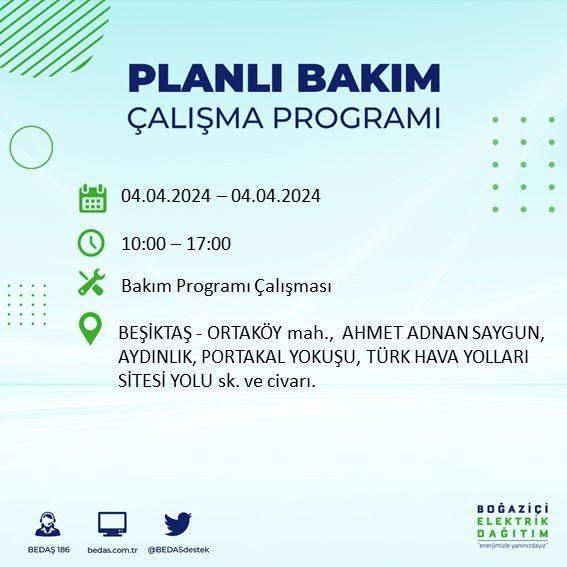 PLANLI BAKIM
ÇALIŞMA PROGRAMI

04.04.2024 – 04.04.2024

10:00 – 17:00

Bakım Programı Çalışması

BEŞİKTAŞ - ORTAKÖY mah., AHMET ADNAN SAYGUN, AYDINLIK, PORTAKAL YOKUŞU, TÜRK HAVA YOLLARI SİTESİ YOLU sk. ve civarı.

BEDAŞ 186
bedas.com.tr
@BEDASdestek

BOĞAZİÇİ
ELEKTRİK
DAĞITIM
"enerjimizle yanınızdayız"